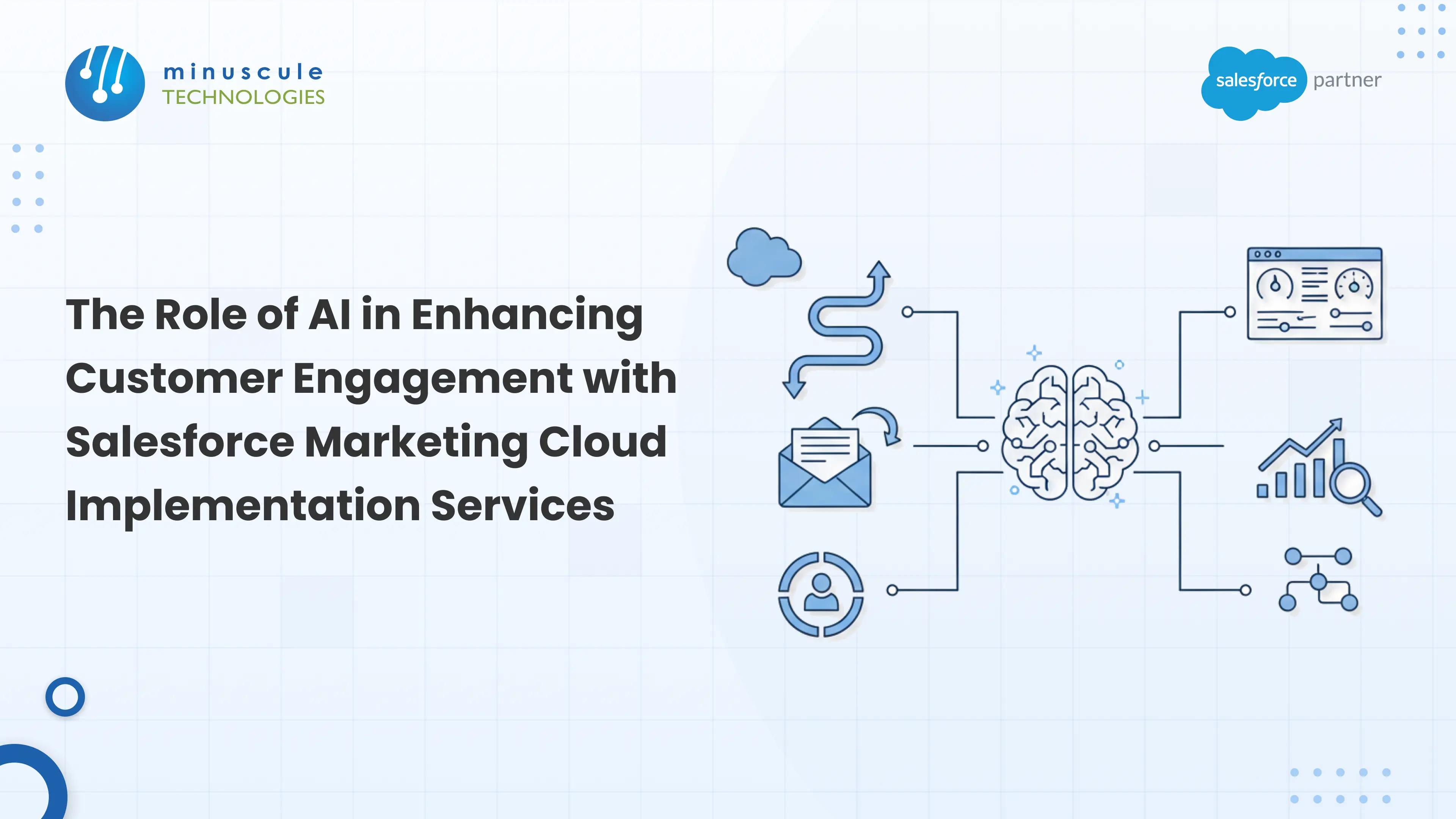 minuscule
TECHNOLOGIES

salesforce partner

The Role of AI in Enhancing Customer Engagement with Salesforce Marketing Cloud Implementation Services